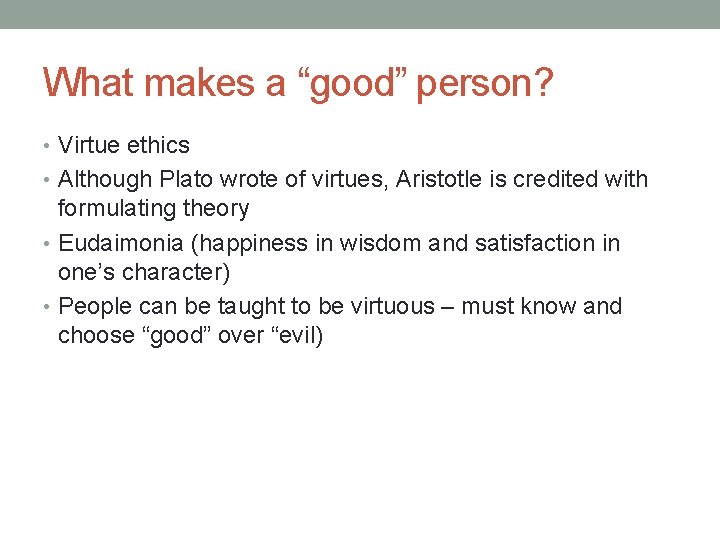 What makes a “good” person?

• Virtue ethics
• Although Plato wrote of virtues, Aristotle is credited with formulating theory
• Eudaimonia (happiness in wisdom and satisfaction in one’s character)
• People can be taught to be virtuous – must know and choose “good” over “evil)